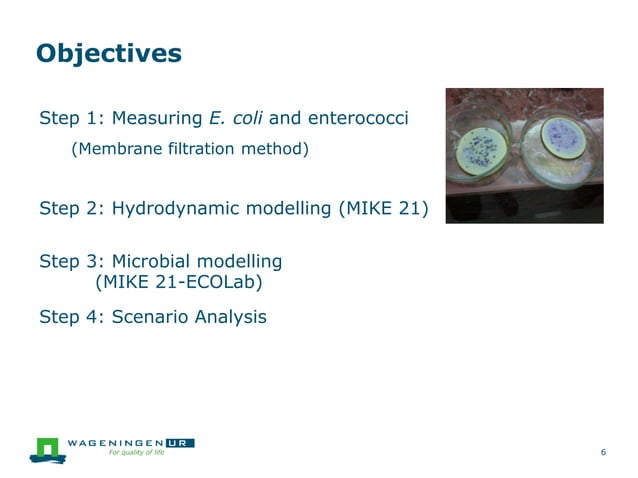 Objectives

Step 1: Measuring E. coli and enterococci
(Membrane filtration method)

Step 2: Hydrodynamic modelling (MIKE 21)

Step 3: Microbial modelling
(MIKE 21-ECOLab)

Step 4: Scenario Analysis

WAGENINGEN UR
For quality of life

6